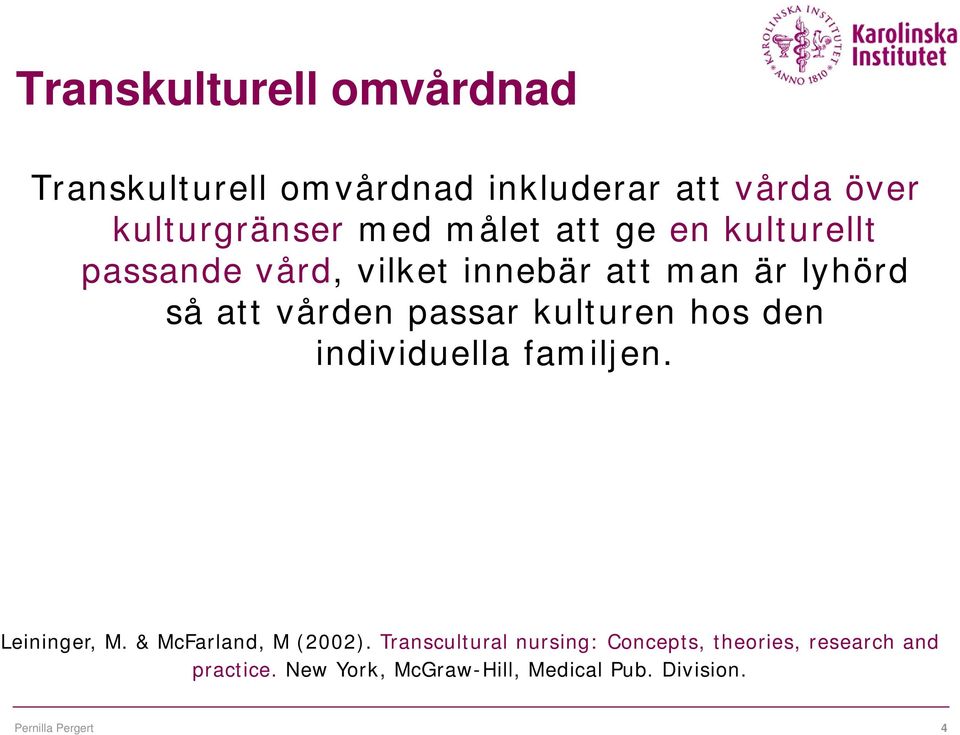 KAROLINSKA INSTITUTET ANNO 1810
Karolinska Institutet

Transkulturell omvårdnad

Transkulturell omvårdnad inkluderar att vårda över kulturgränser med målet att ge en kulturellt passande vård, vilket innebär att man är lyhörd så att vården passar kulturen hos den individuella familjen.

Leininger, M. & McFarland, M (2002). Transcultural nursing: Concepts, theories, research and practice. New York, McGraw-Hill, Medical Pub. Division.

Pernilla Pergert
4